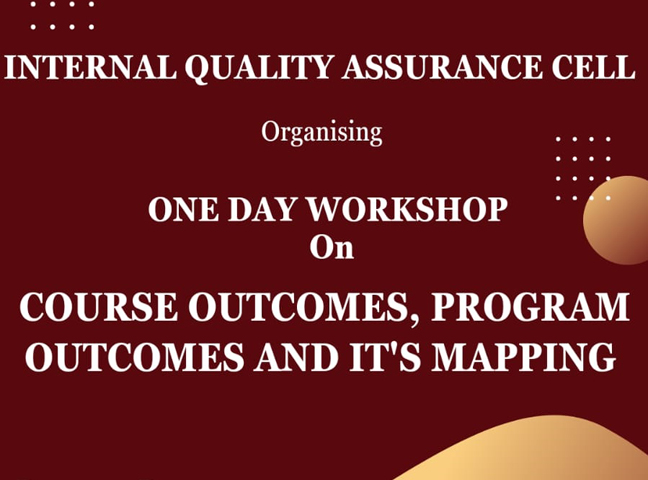 INTERNAL QUALITY ASSURANCE CELL

Organising

ONE DAY WORKSHOP
On

COURSE OUTCOMES, PROGRAM OUTCOMES AND IT'S MAPPING